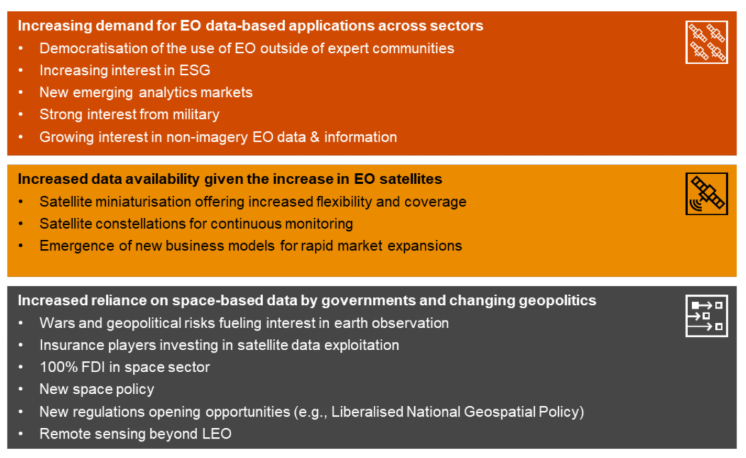 Increasing demand for EO data-based applications across sectors
• Democratisation of the use of EO outside of expert communities
• Increasing interest in ESG
• New emerging analytics markets
• Strong interest from military
• Growing interest in non-imagery EO data & information

Increased data availability given the increase in EO satellites
• Satellite miniaturisation offering increased flexibility and coverage
• Satellite constellations for continuous monitoring
• Emergence of new business models for rapid market expansions

Increased reliance on space-based data by governments and changing geopolitics
• Wars and geopolitical risks fueling interest in earth observation
• Insurance players investing in satellite data exploitation
• 100% FDI in space sector
• New space policy
• New regulations opening opportunities (e.g., Liberalised National Geospatial Policy)
• Remote sensing beyond LEO